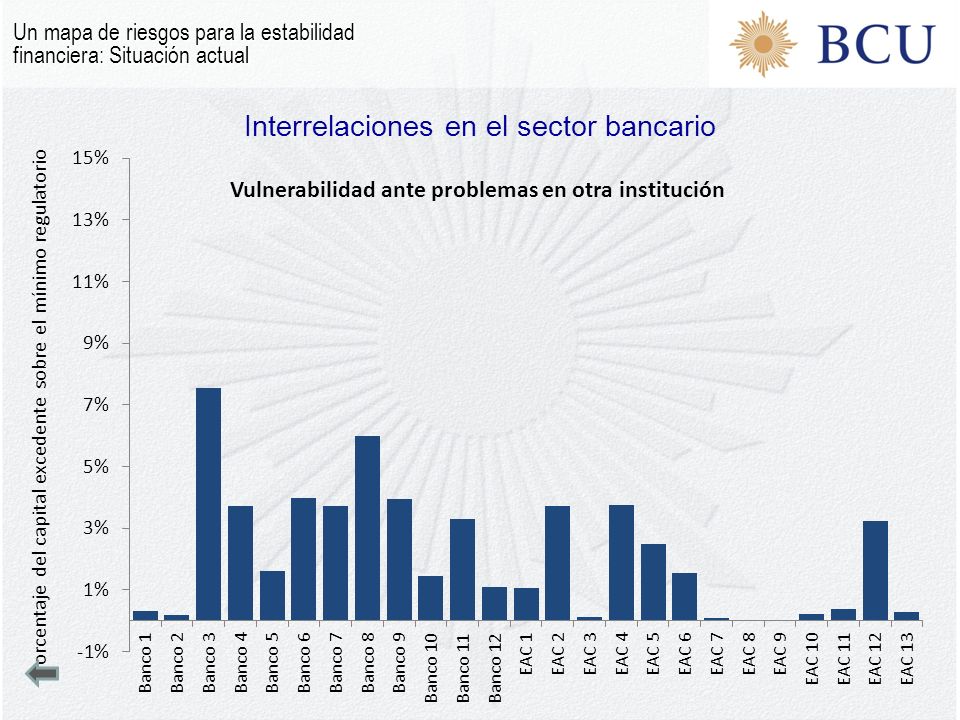 Un mapa de riesgos para la estabilidad financiera: Situación actual

BCU

Interrelaciones en el sector bancario

Vulnerabilidad ante problemas en otra institución

orcentaje del capital excedente sobre el mínimo regulatorio

15%
13%
11%
9%
7%
5%
3%
1%
-1%

Banco 1
Banco 2
Banco 3
Banco 4
Banco 5
Banco 6
Banco 7
Banco 8
Banco 9
Banco 10
Banco 11
Banco 12
EAC 1
EAC 2
EAC 3
EAC 4
EAC 5
EAC 6
EAC 7
EAC 8
EAC 9
EAC 10
EAC 11
EAC 12
EAC 13